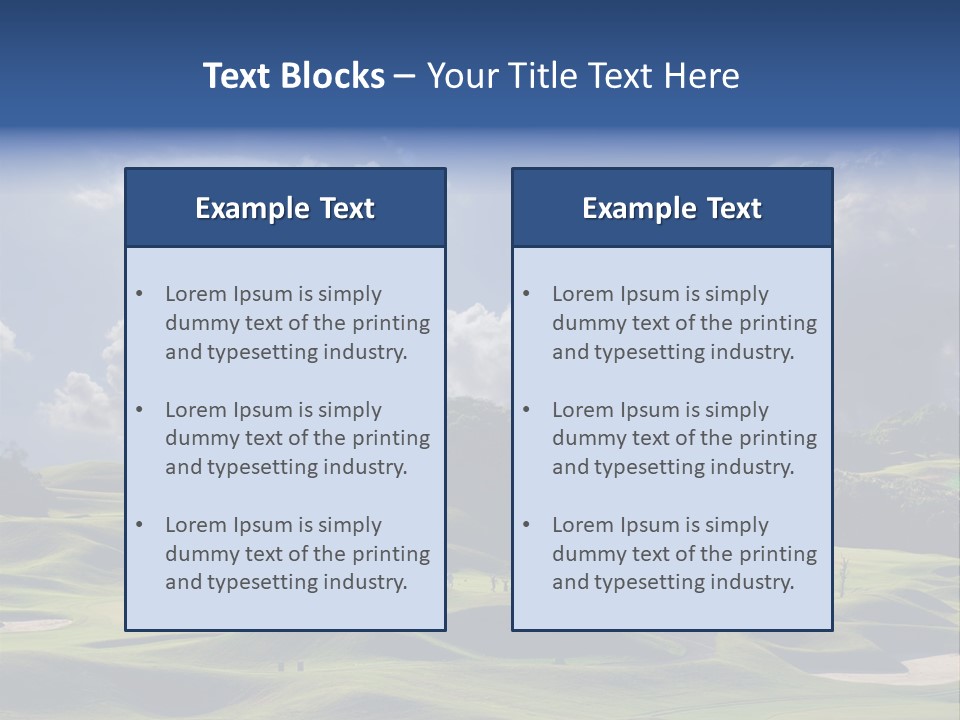 Text Blocks – Your Title Text Here

Example Text

• Lorem Ipsum is simply dummy text of the printing and typesetting industry.

• Lorem Ipsum is simply dummy text of the printing and typesetting industry.

• Lorem Ipsum is simply dummy text of the printing and typesetting industry.

Example Text

• Lorem Ipsum is simply dummy text of the printing and typesetting industry.

• Lorem Ipsum is simply dummy text of the printing and typesetting industry.

• Lorem Ipsum is simply dummy text of the printing and typesetting industry.